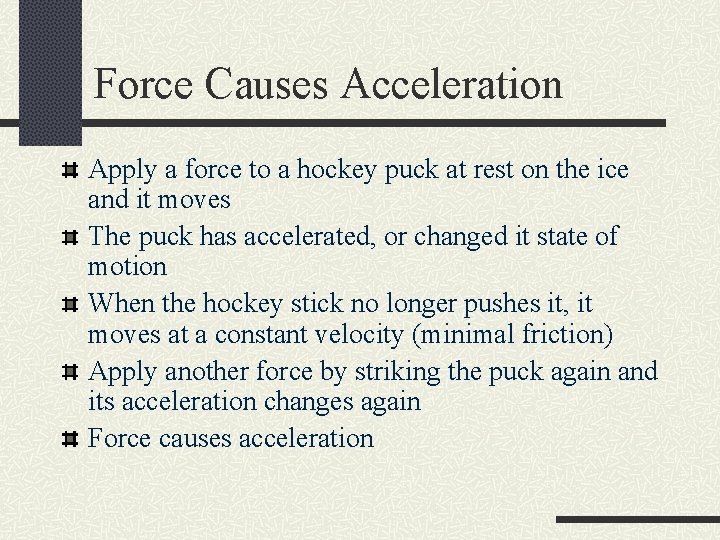 Force Causes Acceleration

Apply a force to a hockey puck at rest on the ice and it moves

The puck has accelerated, or changed it state of motion

When the hockey stick no longer pushes it, it moves at a constant velocity (minimal friction)

Apply another force by striking the puck again and its acceleration changes again

Force causes acceleration